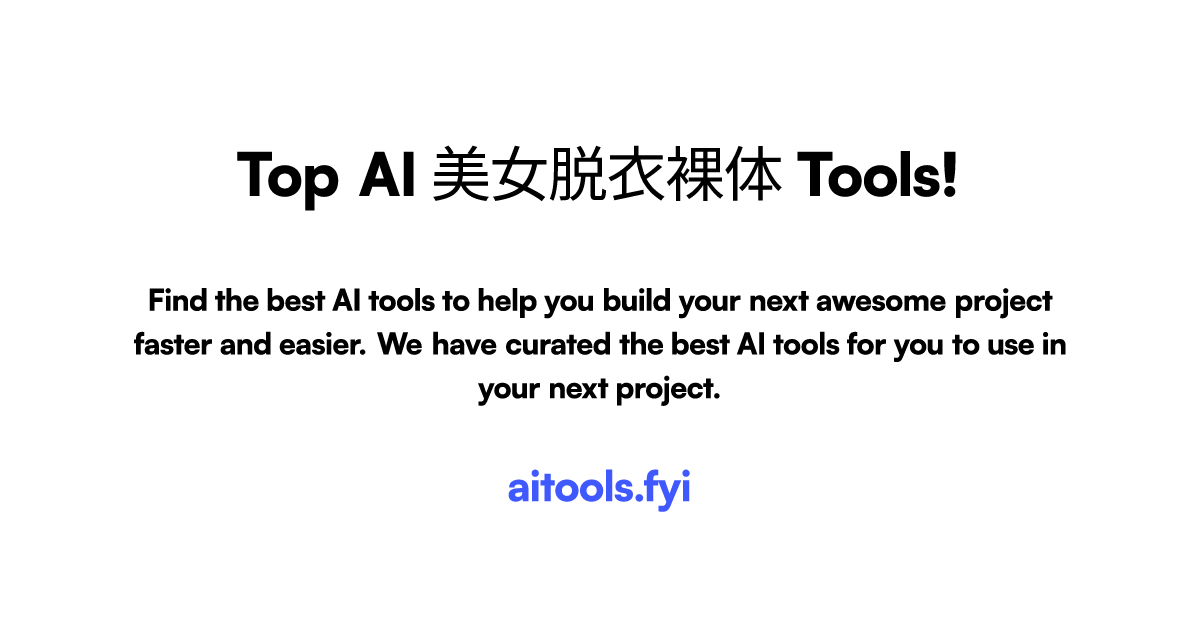 Top AI 美女脱衣裸体 Tools!

Find the best AI tools to help you build your next awesome project faster and easier. We have curated the best AI tools for you to use in your next project.

aitools.fyi